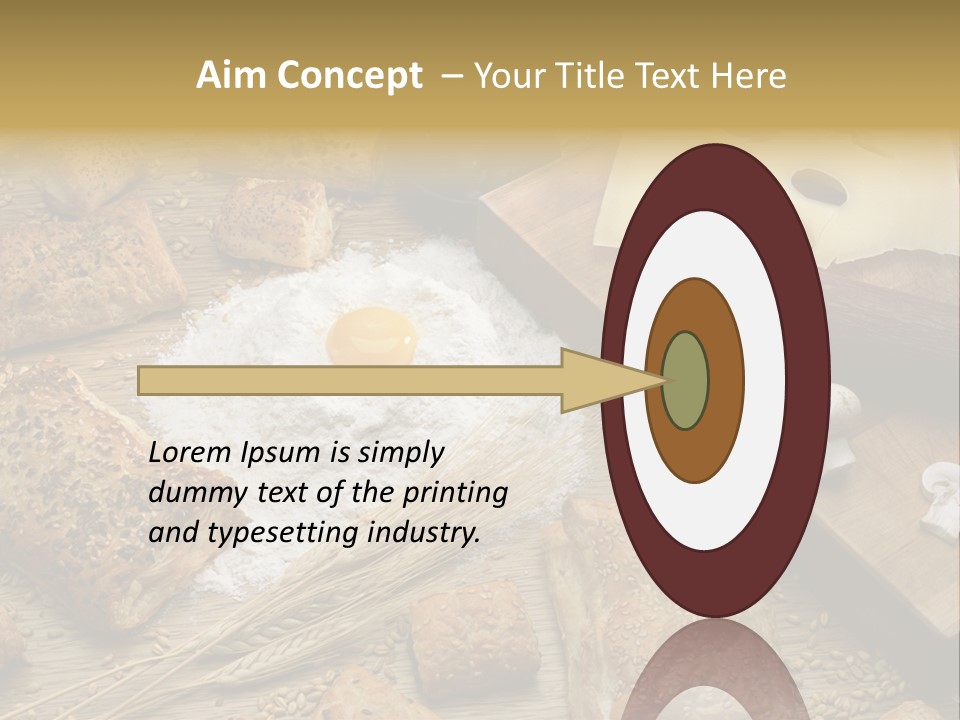 Aim Concept – Your Title Text Here

Lorem Ipsum is simply dummy text of the printing and typesetting industry.